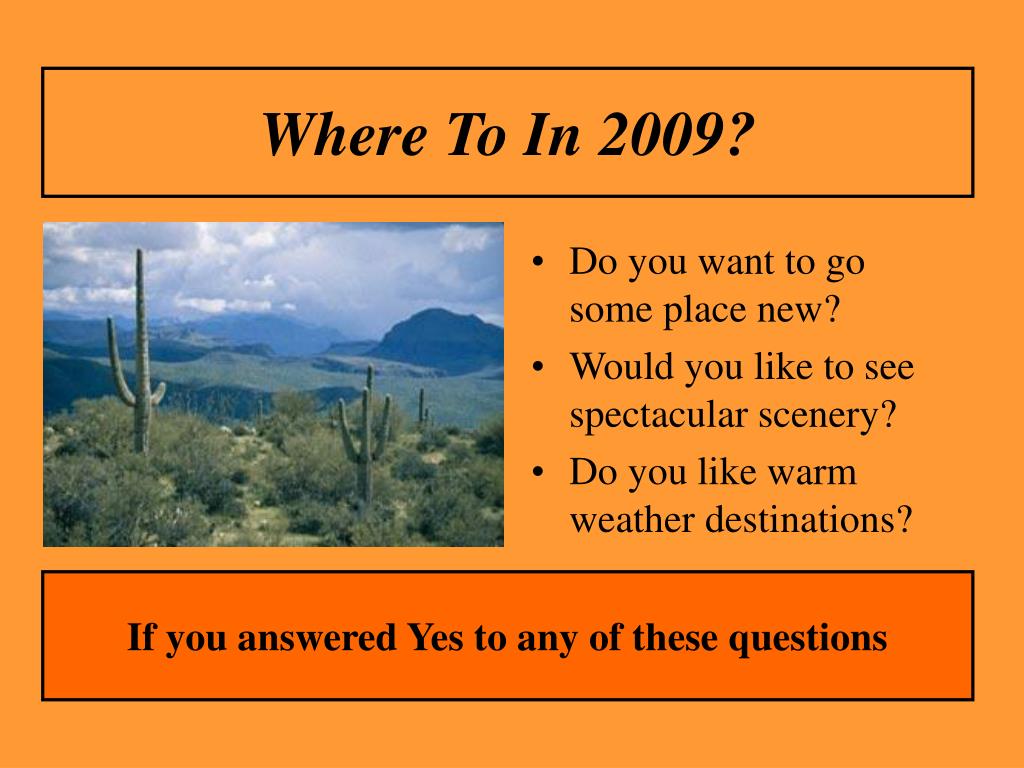 Where To In 2009?

• Do you want to go some place new?
• Would you like to see spectacular scenery?
• Do you like warm weather destinations?

If you answered Yes to any of these questions